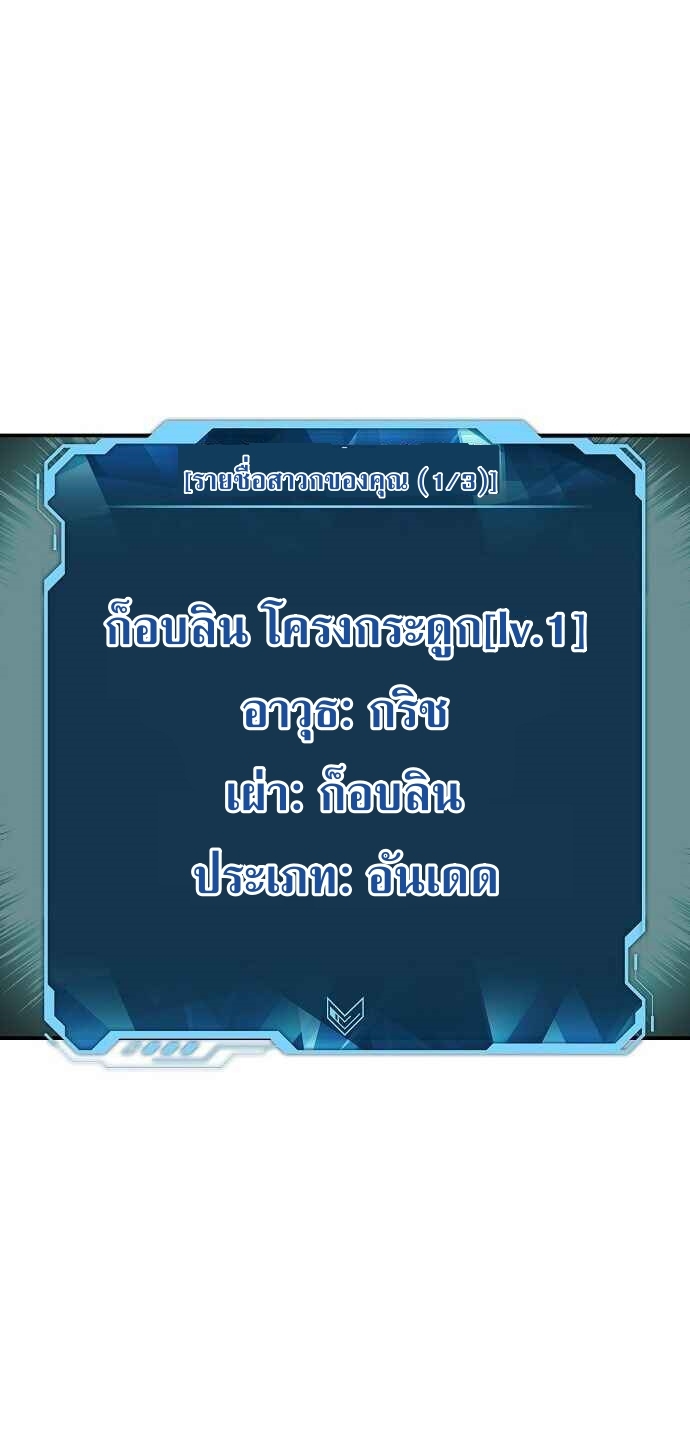 [รายชื่อสาวกของคุณ (1/3)]

ก็อบลิน โครงกระดูก[lv.1]
อาวุธ: กริช
เผ่า: ก็อบลิน
ประเภท: อันเดด